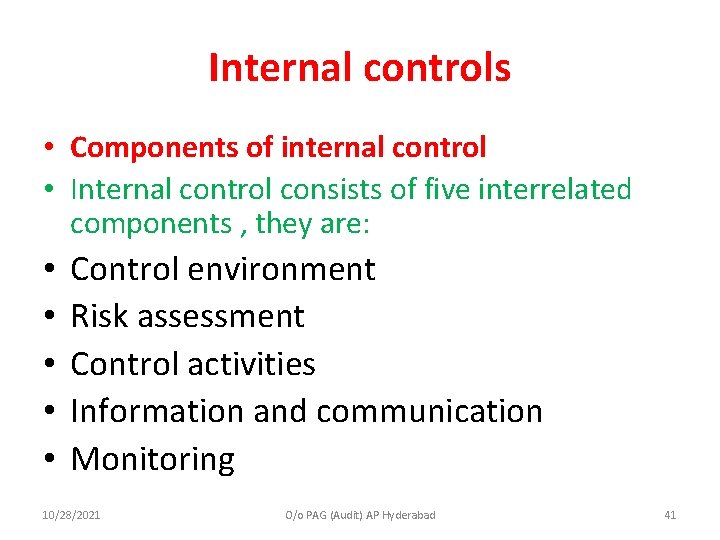 Internal controls

• Components of internal control
• Internal control consists of five interrelated components , they are:
• Control environment
• Risk assessment
• Control activities
• Information and communication
• Monitoring

10/28/2021 O/o PAG (Audit) AP Hyderabad 41